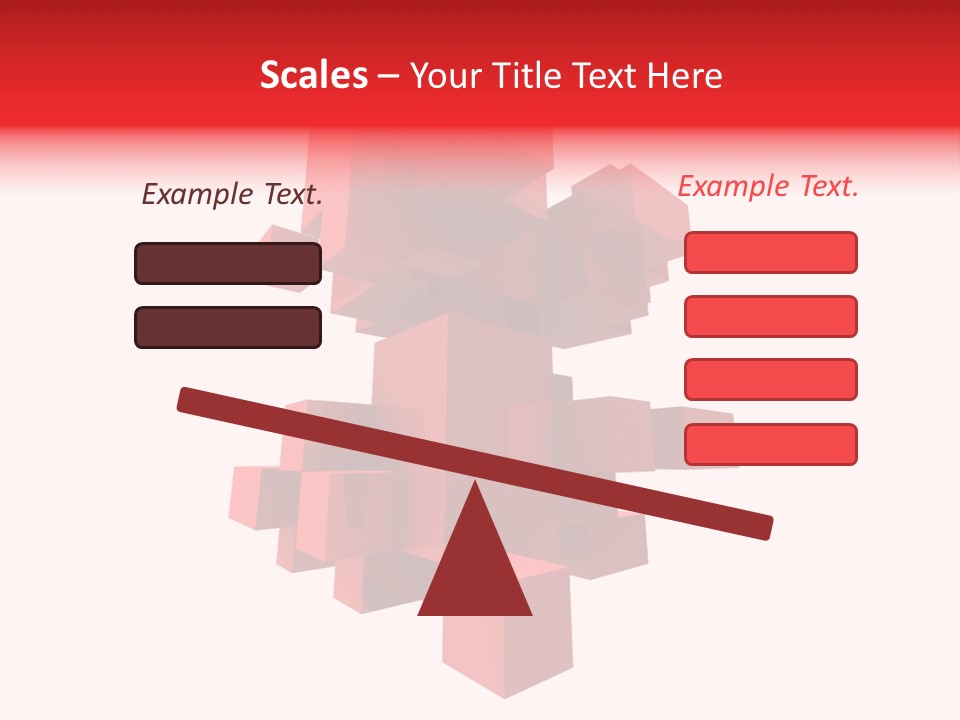 Scales – Your Title Text Here

Example Text.

Example Text.